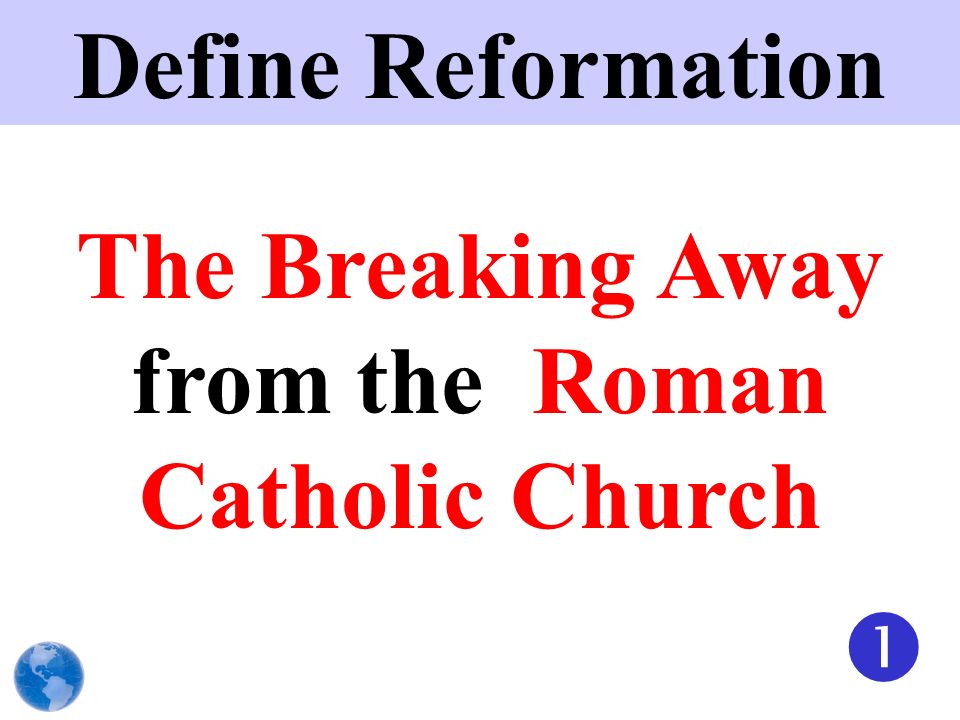 Define Reformation

The Breaking Away from the Roman Catholic Church

1